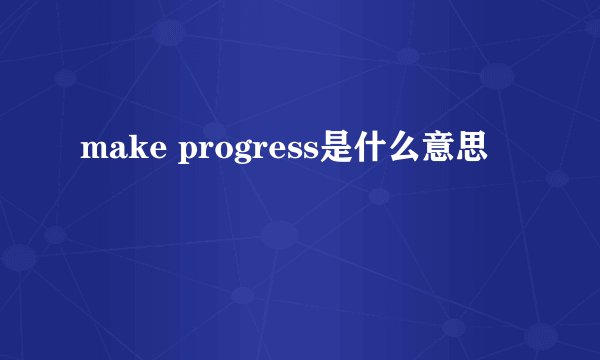 make progress是什么意思